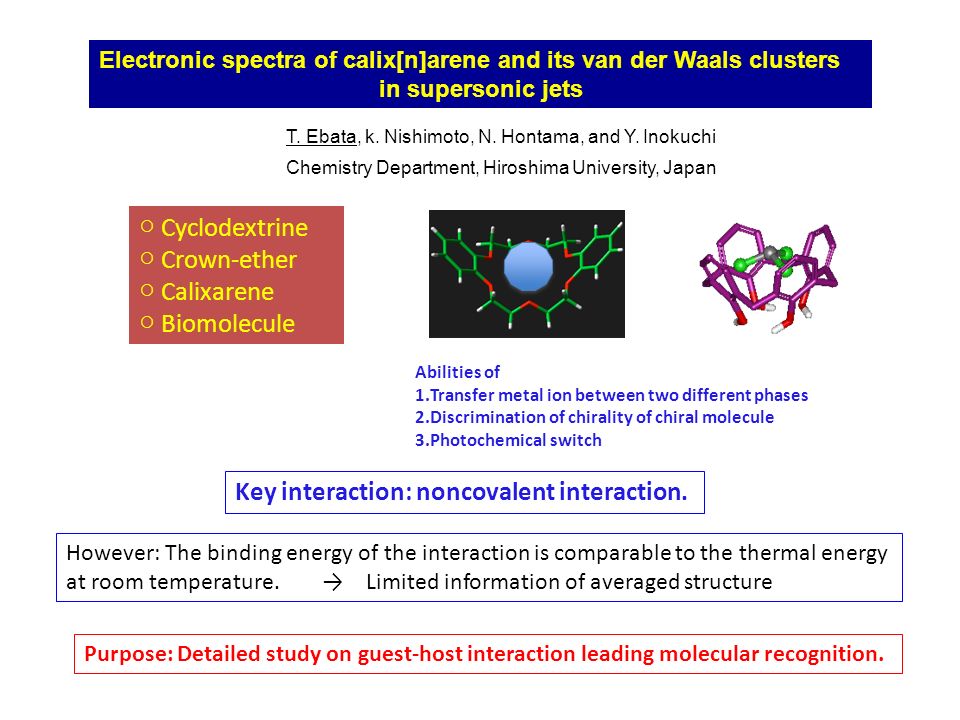 Electronic spectra of calix[n]arene and its van der Waals clusters in supersonic jets

T. Ebata, k. Nishimoto, N. Hontama, and Y. Inokuchi
Chemistry Department, Hiroshima University, Japan

○ Cyclodextrine
○ Crown-ether
○ Calixarene
○ Biomolecule

Abilities of
1.Transfer metal ion between two different phases
2.Discrimination of chirality of chiral molecule
3.Photochemical switch

Key interaction: noncovalent interaction.

However: The binding energy of the interaction is comparable to the thermal energy at room temperature. → Limited information of averaged structure

Purpose: Detailed study on guest-host interaction leading molecular recognition.